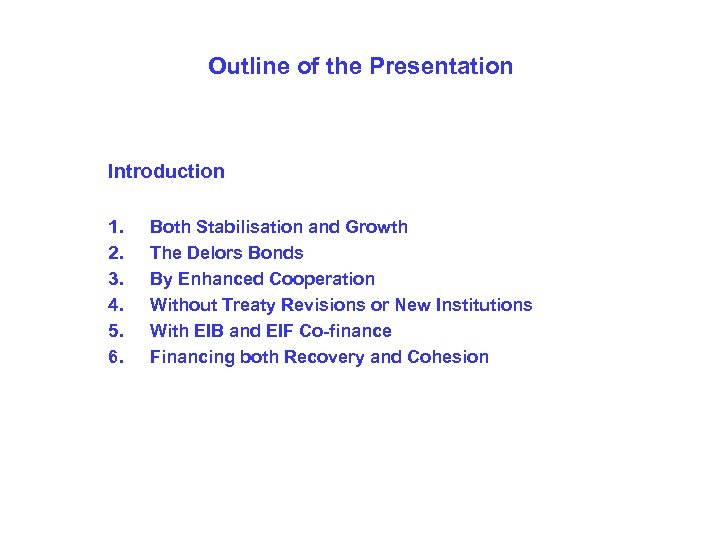 Outline of the Presentation

Introduction

1. Both Stabilisation and Growth
2. The Delors Bonds
3. By Enhanced Cooperation
4. Without Treaty Revisions or New Institutions
5. With EIB and EIF Co-finance
6. Financing both Recovery and Cohesion